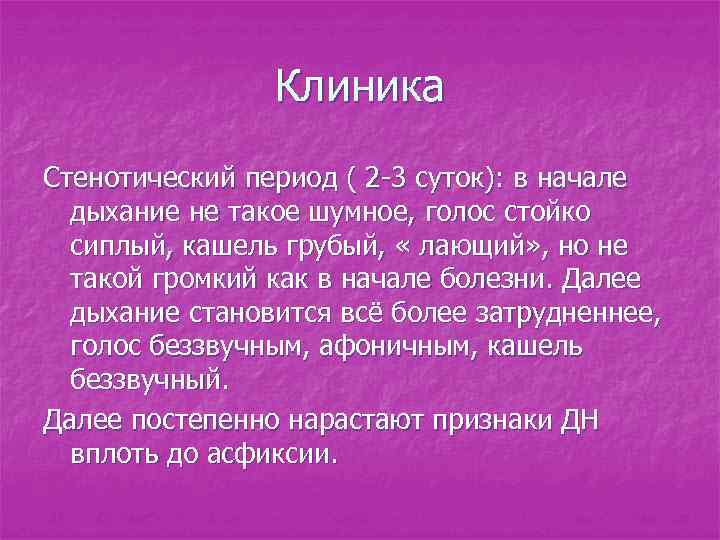 Клиника

Стенотический период ( 2-3 суток): в начале дыхание не такое шумное, голос стойко сиплый, кашель грубый, « лающий», но не такой громкий как в начале болезни. Далее дыхание становится всё более затрудненнее, голос беззвучным, афоничным, кашель беззвучный.

Далее постепенно нарастают признаки ДН вплоть до асфиксии.